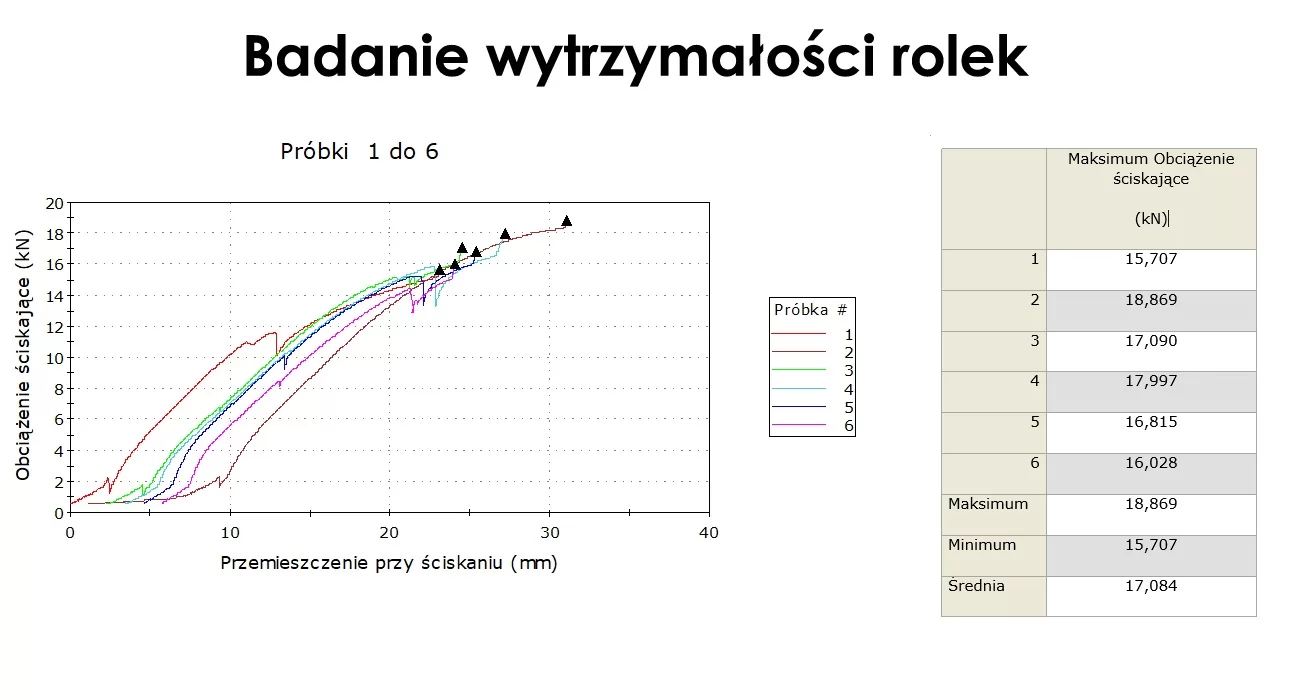 Badanie wytrzymałości rolek

Próbki 1 do 6

Obciążenie ściskające (kN)

20
18
16
14
12
10
8
6
4
2
0

0 10 20 30 40

Przemieszczenie przy ściskaniu (mm)

Próbka #
1
2
3
4
5
6

| | Maksimum Obciążenie ściskające (kN) |
|---|---|
| 1 | 15,707 |
| 2 | 18,869 |
| 3 | 17,090 |
| 4 | 17,997 |
| 5 | 16,815 |
| 6 | 16,028 |
| Maksimum | 18,869 |
| Minimum | 15,707 |
| Średnia | 17,084 |